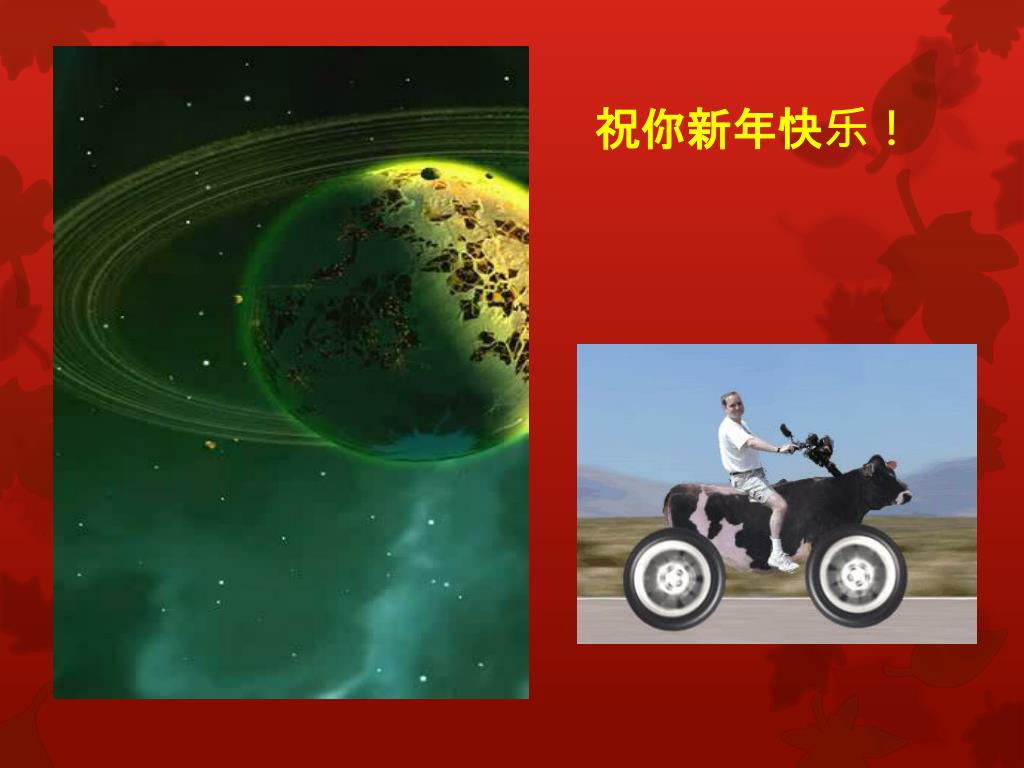 祝你新年快乐！